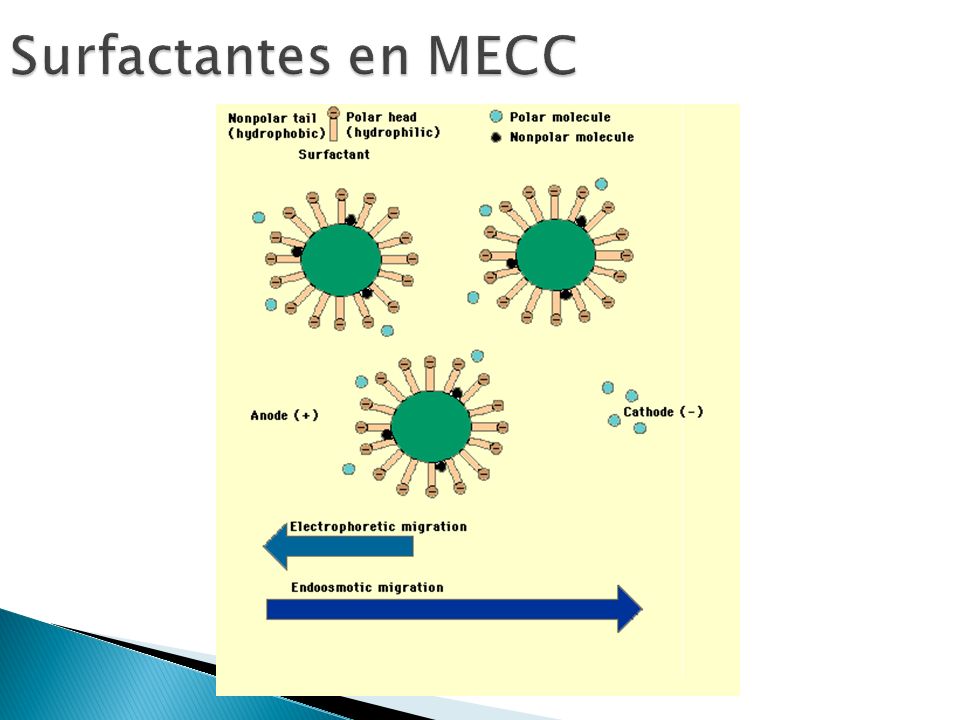 Surfactantes en MECC

Nonpolar tail (hydrophobic)

Polar head (hydrophilic)

Surfactant

Polar molecule

Nonpolar molecule

Anode (+)

Cathode (-)

Electrophoretic migration

Endoosmotic migration